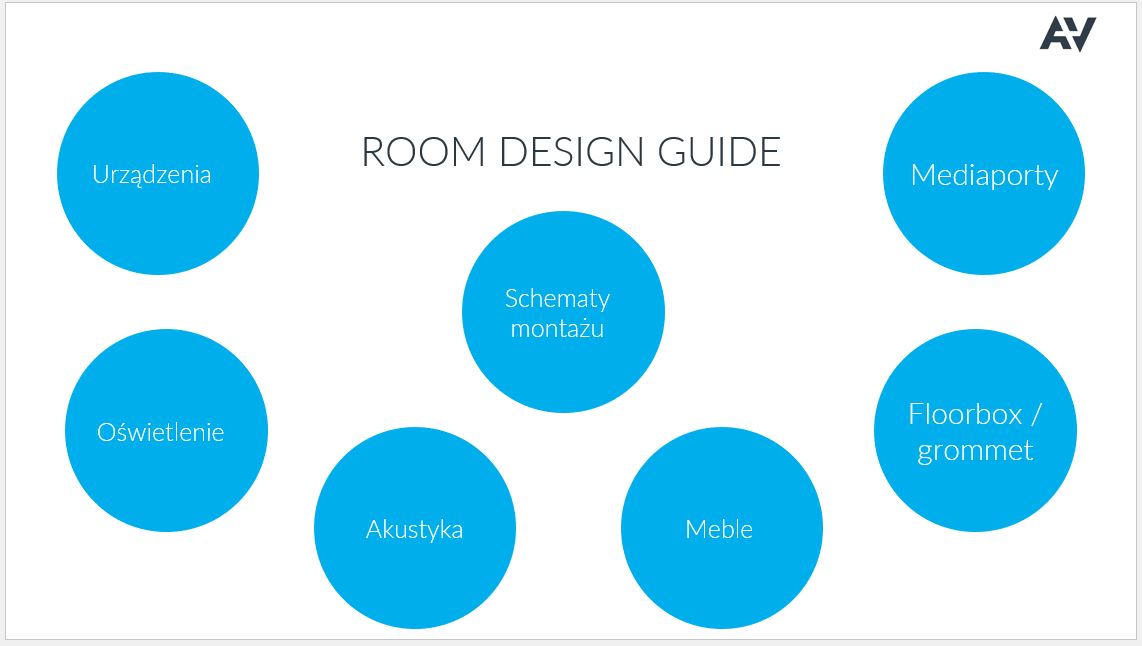 AV

ROOM DESIGN GUIDE

Urządzenia

Mediaporty

Schematy montażu

Oświetlenie

Floorbox / grommet

Akustyka

Meble